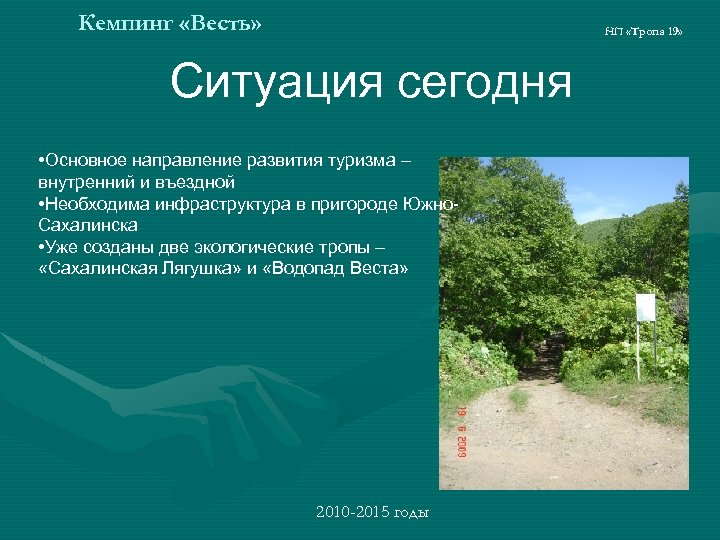 Кемпинг «Весть»

НП «Тропа 19»

Ситуация сегодня

•Основное направление развития туризма – внутренний и въездной
•Необходима инфраструктура в пригороде Южно-Сахалинска
•Уже созданы две экологические тропы – «Сахалинская Лягушка» и «Водопад Веста»

19 6 2009

2010-2015 годы